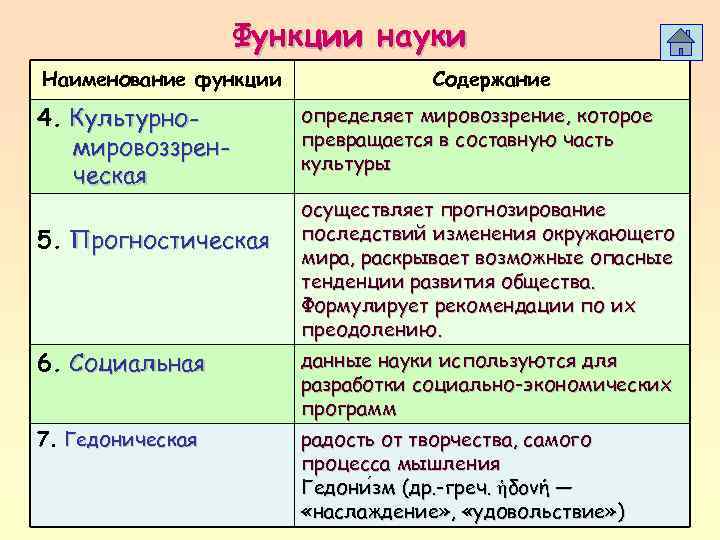 Функции науки

| Наименование функции | Содержание |
|---|---|
| 4. Культурно-мировоззренческая | определяет мировоззрение, которое превращается в составную часть культуры |
| 5. Прогностическая | осуществляет прогнозирование последствий изменения окружающего мира, раскрывает возможные опасные тенденции развития общества. Формулирует рекомендации по их преодолению. |
| 6. Социальная | данные науки используются для разработки социально-экономических программ |
| 7. Гедоническая | радость от творчества, самого процесса мышления Гедони́зм (др.-греч. ἡδονή — «наслаждение», «удовольствие») |